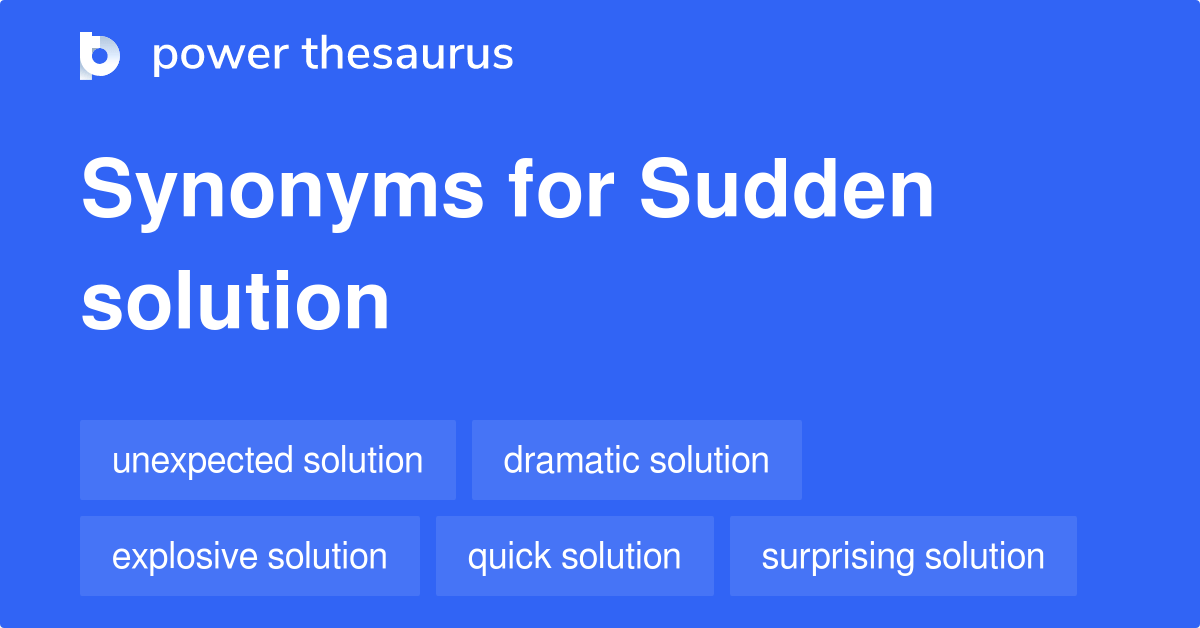 power thesaurus

Synonyms for Sudden solution

unexpected solution

dramatic solution

explosive solution

quick solution

surprising solution